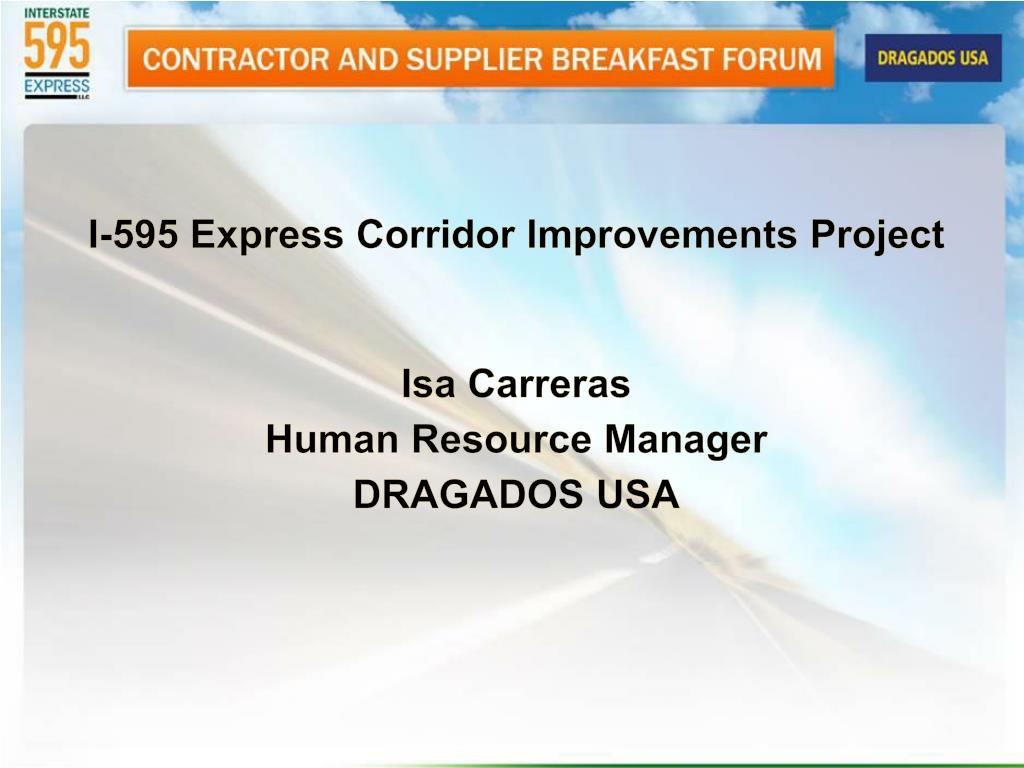 INTERSTATE
595
EXPRESS
LLC

CONTRACTOR AND SUPPLIER BREAKFAST FORUM

DRAGADOS USA

I-595 Express Corridor Improvements Project

Isa Carreras
Human Resource Manager
DRAGADOS USA